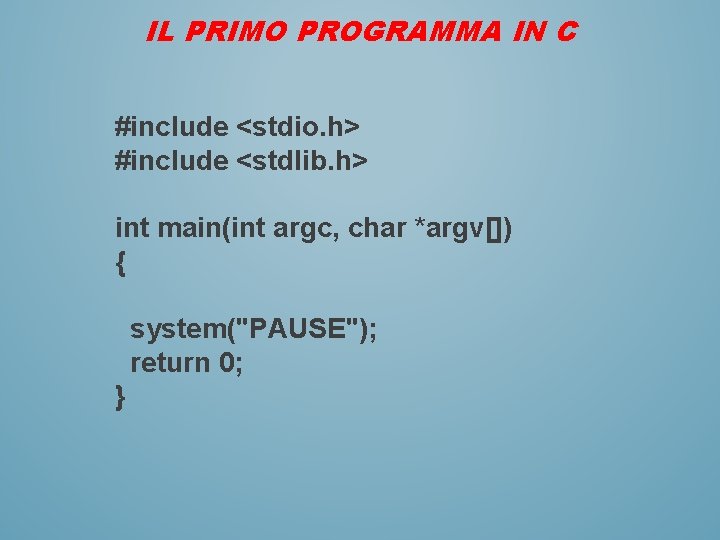 IL PRIMO PROGRAMMA IN C

#include <stdio.h>
#include <stdlib.h>

int main(int argc, char *argv[])
{

system("PAUSE");
return 0;
}